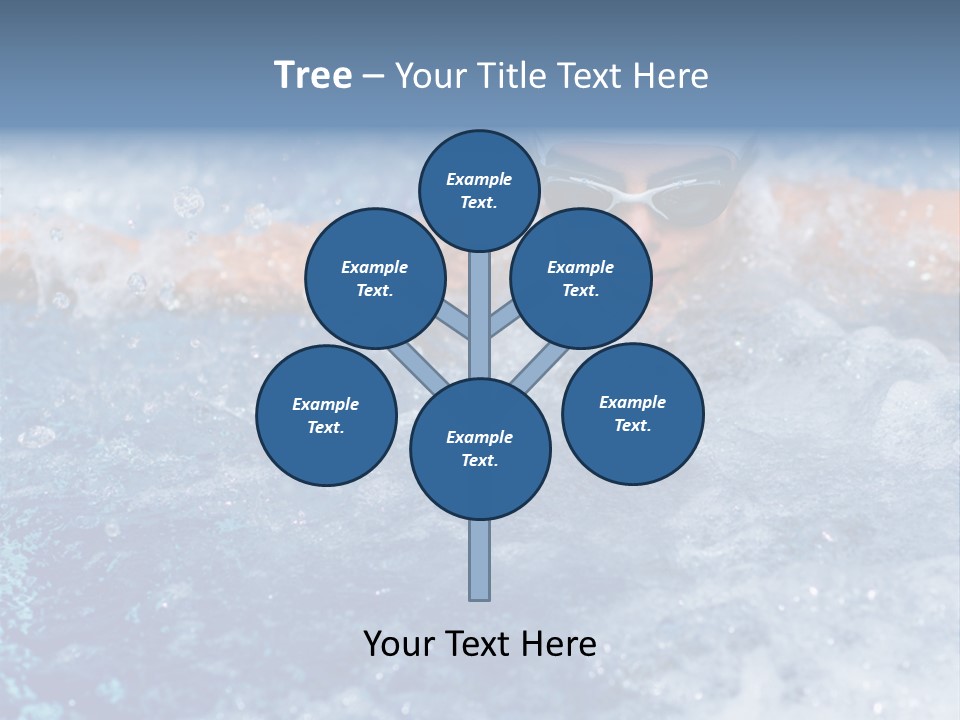 Tree – Your Title Text Here

Example Text.

Example Text.

Example Text.

Example Text.

Example Text.

Example Text.

Your Text Here